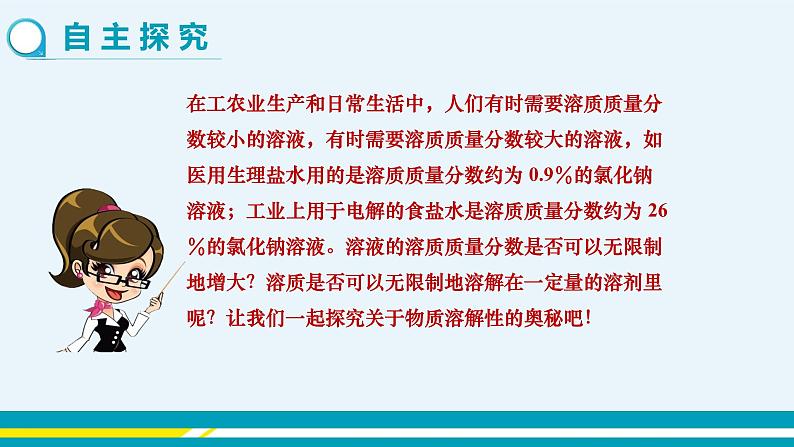 自主探究

在工农业生产和日常生活中，人们有时需要溶质质量分数较小的溶液，有时需要溶质质量分数较大的溶液，如医用生理盐水用的是溶质质量分数约为 0.9％的氯化钠溶液；工业上用于电解的食盐水是溶质质量分数约为 26％的氯化钠溶液。溶液的溶质质量分数是否可以无限制地增大？溶质是否可以无限制地溶解在一定量的溶剂里呢？让我们一起探究关于物质溶解性的奥秘吧！